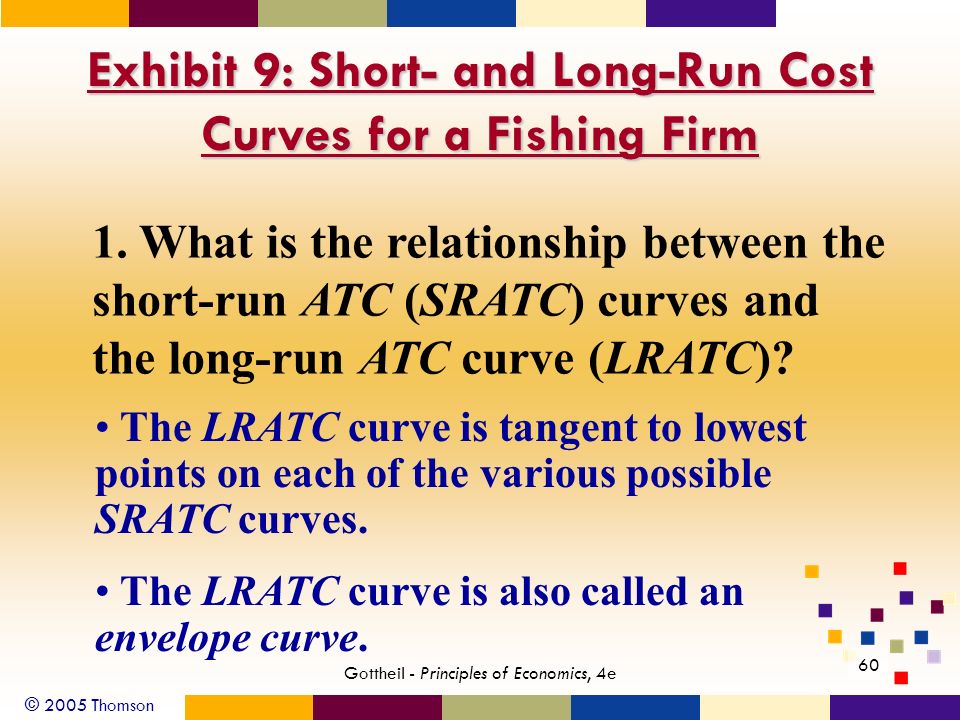 Exhibit 9: Short- and Long-Run Cost Curves for a Fishing Firm

1. What is the relationship between the short-run ATC (SRATC) curves and the long-run ATC curve (LRATC)?

• The LRATC curve is tangent to lowest points on each of the various possible SRATC curves.

• The LRATC curve is also called an envelope curve.

Gottheil - Principles of Economics, 4e

60

© 2005 Thomson